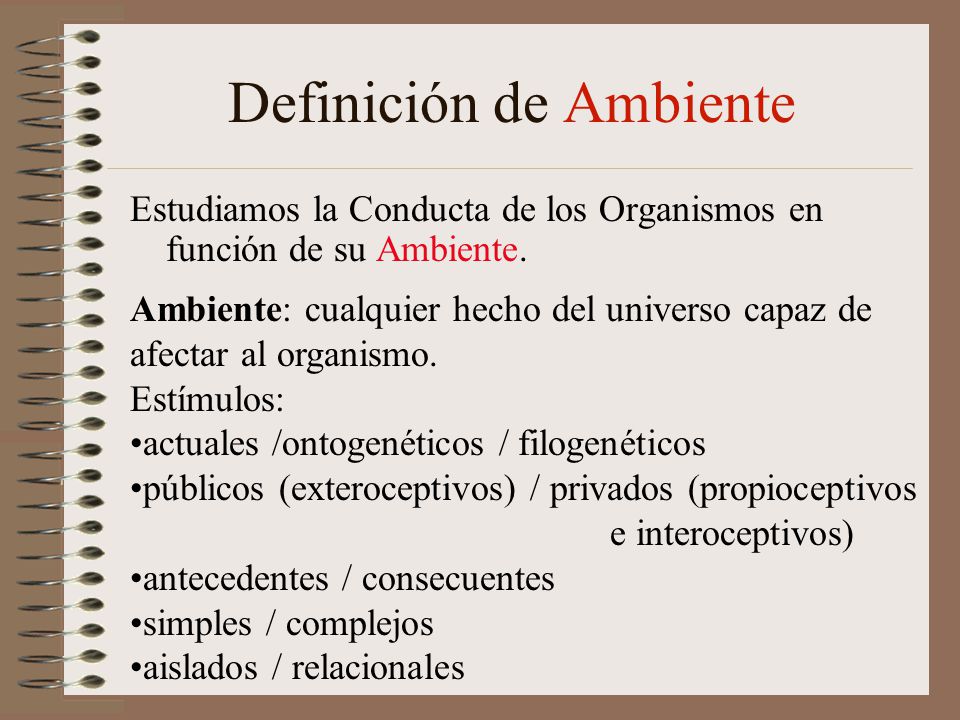 Definición de Ambiente

Estudiamos la Conducta de los Organismos en función de su Ambiente.

Ambiente: cualquier hecho del universo capaz de afectar al organismo.
Estímulos:
•actuales /ontogenéticos / filogenéticos
•públicos (exteroceptivos) / privados (propioceptivos e interoceptivos)
•antecedentes / consecuentes
•simples / complejos
•aislados / relacionales